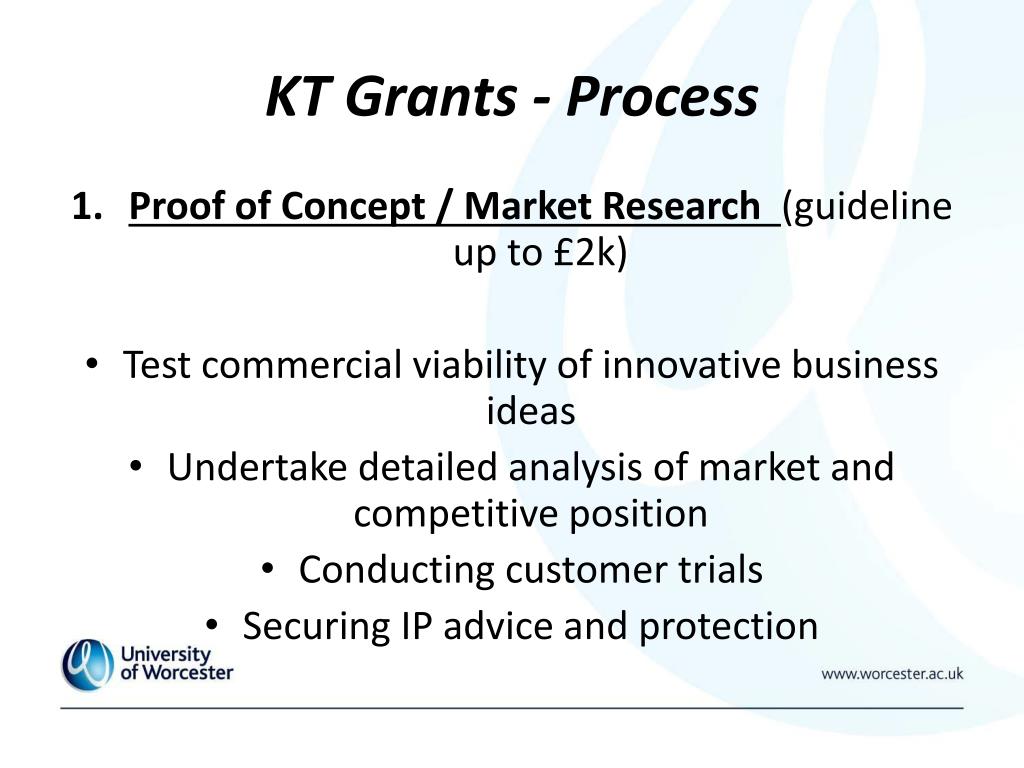 KT Grants - Process

1. Proof of Concept / Market Research (guideline up to £2k)

• Test commercial viability of innovative business ideas
• Undertake detailed analysis of market and competitive position
• Conducting customer trials
• Securing IP advice and protection

University of Worcester

www.worcester.ac.uk